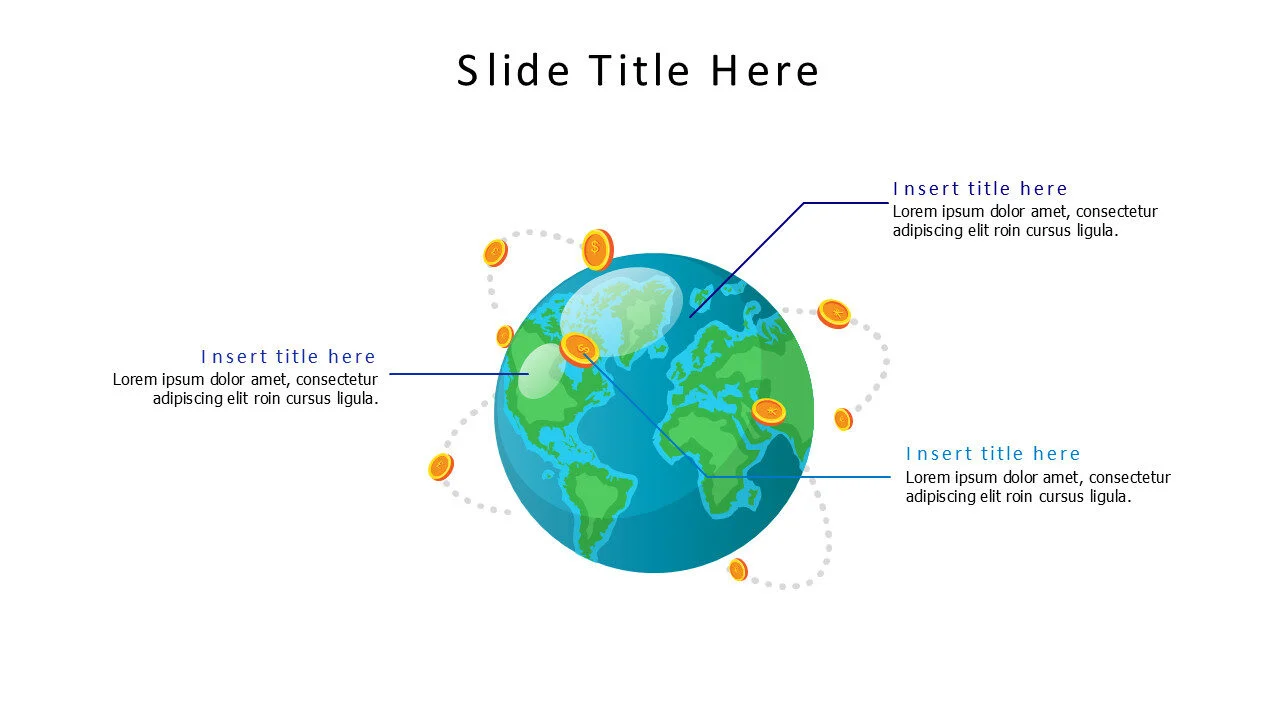 Slide Title Here

Insert title here
Lorem ipsum dolor amet, consectetur adipiscing elit roin cursus ligula.

Insert title here
Lorem ipsum dolor amet, consectetur adipiscing elit roin cursus ligula.

Insert title here
Lorem ipsum dolor amet, consectetur adipiscing elit roin cursus ligula.